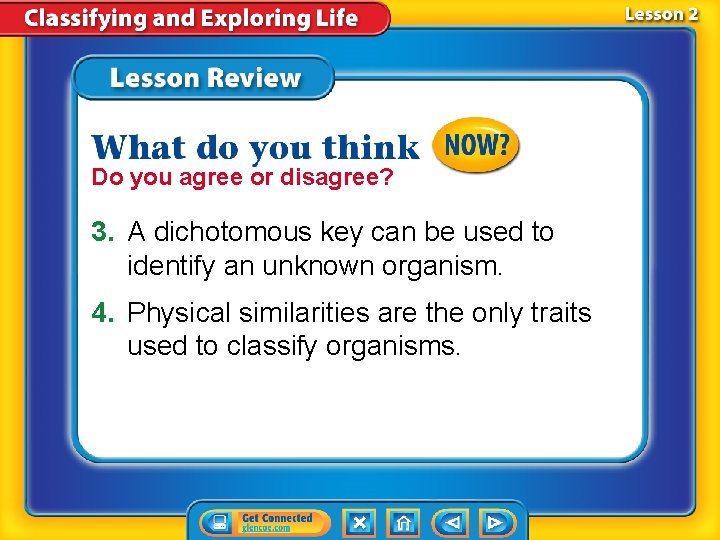 Classifying and Exploring Life

Lesson 2

Lesson Review

What do you think NOW?

Do you agree or disagree?

3. A dichotomous key can be used to identify an unknown organism.

4. Physical similarities are the only traits used to classify organisms.

Get Connected
glencoe.com